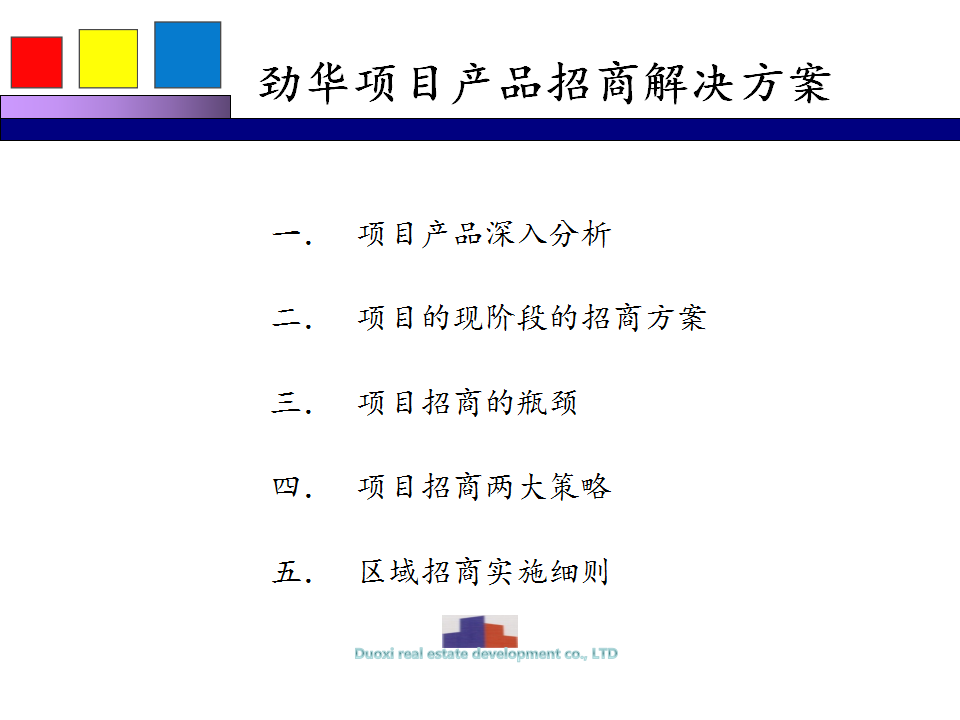 劲华项目产品招商解决方案

一.　项目产品深入分析

二.　项目的现阶段的招商方案

三.　项目招商的瓶颈

四.　项目招商两大策略

五.　区域招商实施细则

Duoxi real estate development co., LTD